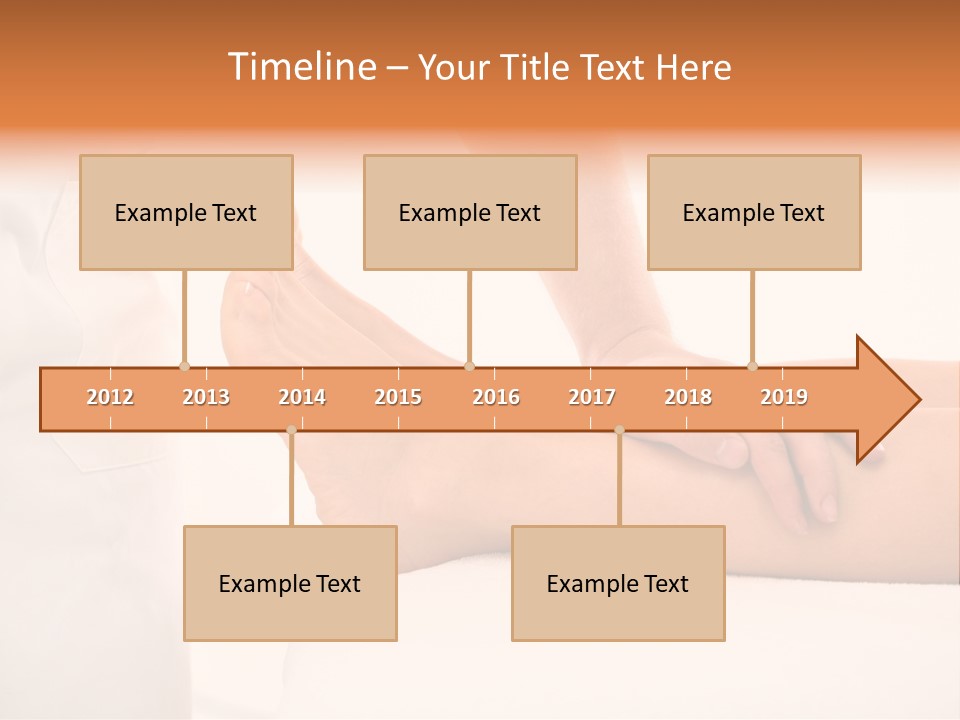 Timeline – Your Title Text Here

Example Text

Example Text

Example Text

2012 2013 2014 2015 2016 2017 2018 2019

Example Text

Example Text